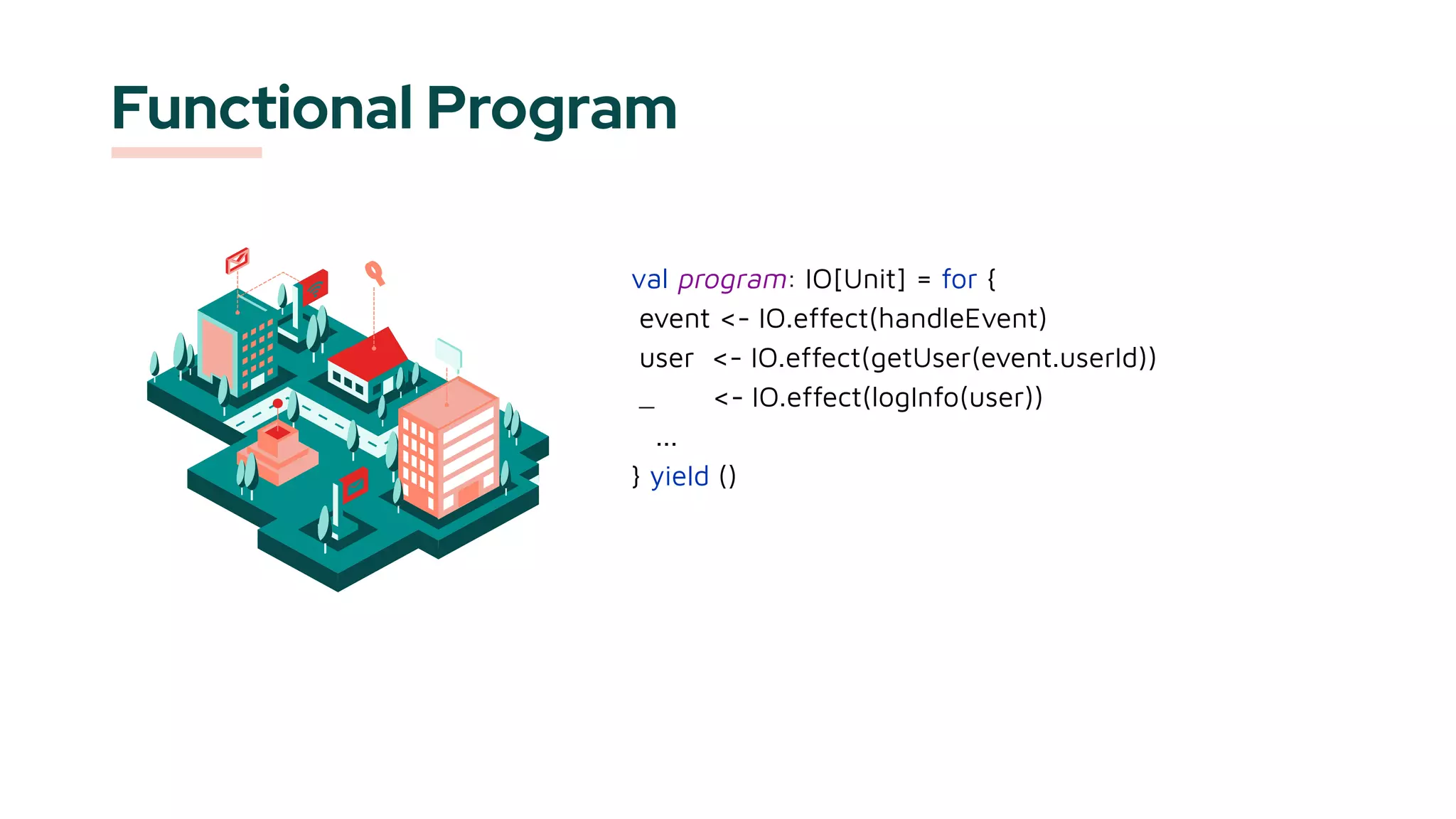 Functional Program

val program: IO[Unit] = for {
event <- IO.effect(handleEvent)
user <- IO.effect(getUser(event.userId))
_ <- IO.effect(logInfo(user))
...
} yield ()